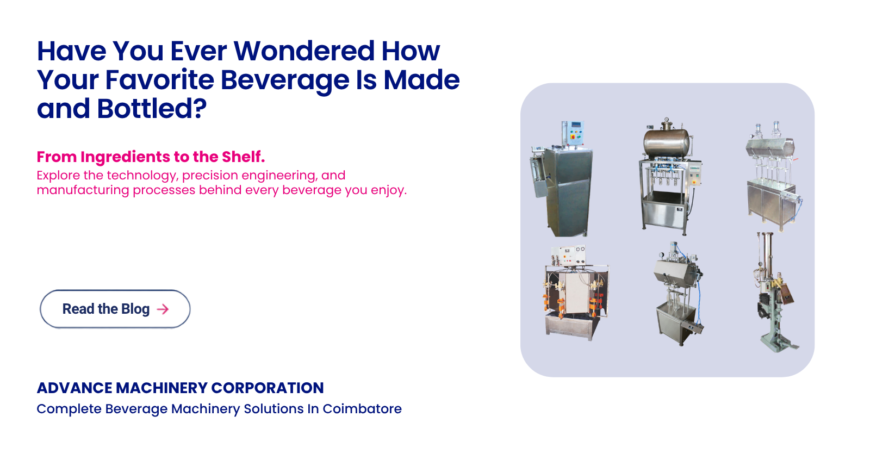 Have You Ever Wondered How Your Favorite Beverage Is Made and Bottled?

From Ingredients to the Shelf.
Explore the technology, precision engineering, and manufacturing processes behind every beverage you enjoy.

Read the Blog →

ADVANCE MACHINERY CORPORATION
Complete Beverage Machinery Solutions In Coimbatore